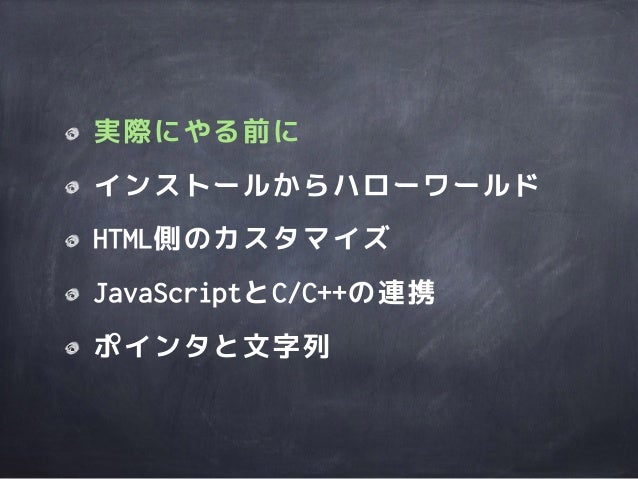 実際にやる前に

インストールからハローワールド

HTML側のカスタマイズ

JavaScriptとC/C++の連携

ポインタと文字列